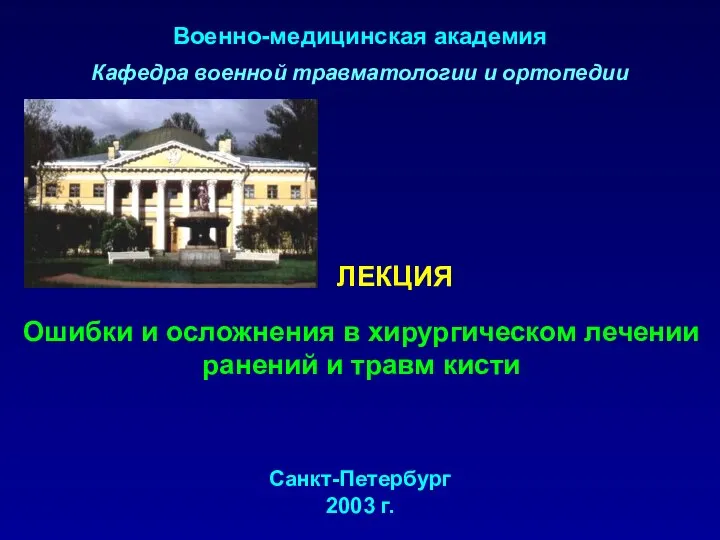 Военно-медицинская академия

Кафедра военной травматологии и ортопедии

ЛЕКЦИЯ

Ошибки и осложнения в хирургическом лечении ранений и травм кисти

Санкт-Петербург
2003 г.